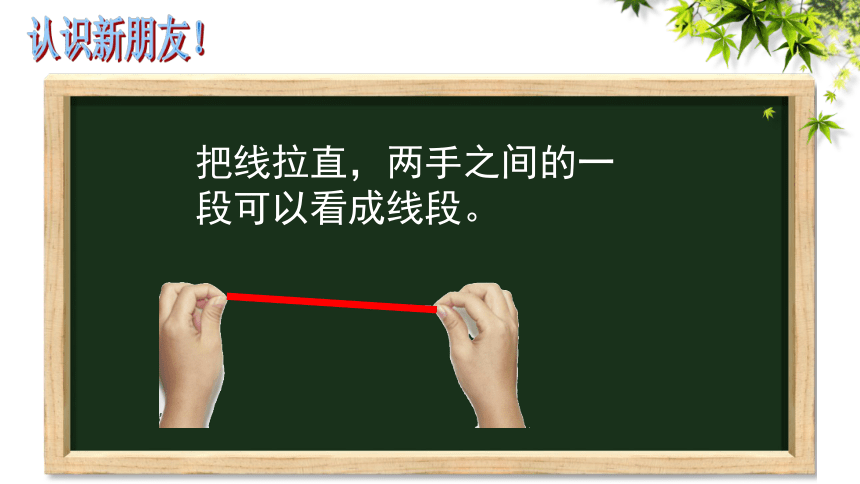 认识新朋友！

把线拉直，两手之间的一段可以看成线段。